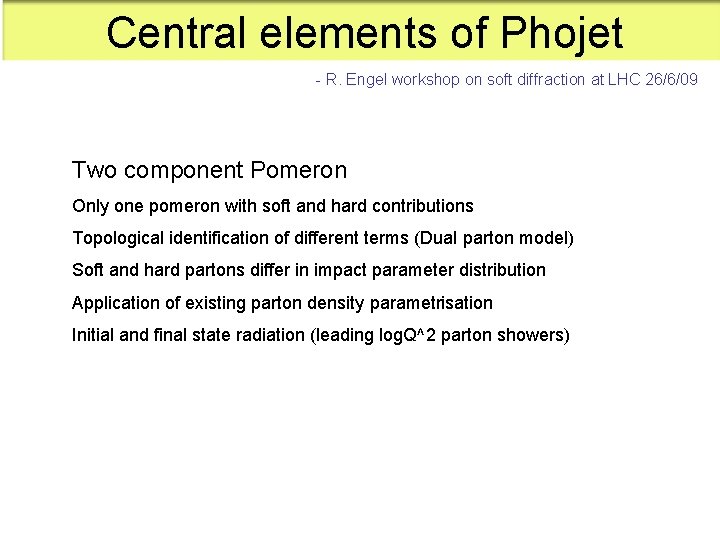 Central elements of Phojet

- R. Engel workshop on soft diffraction at LHC 26/6/09

Two component Pomeron

Only one pomeron with soft and hard contributions

Topological identification of different terms (Dual parton model)

Soft and hard partons differ in impact parameter distribution

Application of existing parton density parametrisation

Initial and final state radiation (leading logQ^2 parton showers)